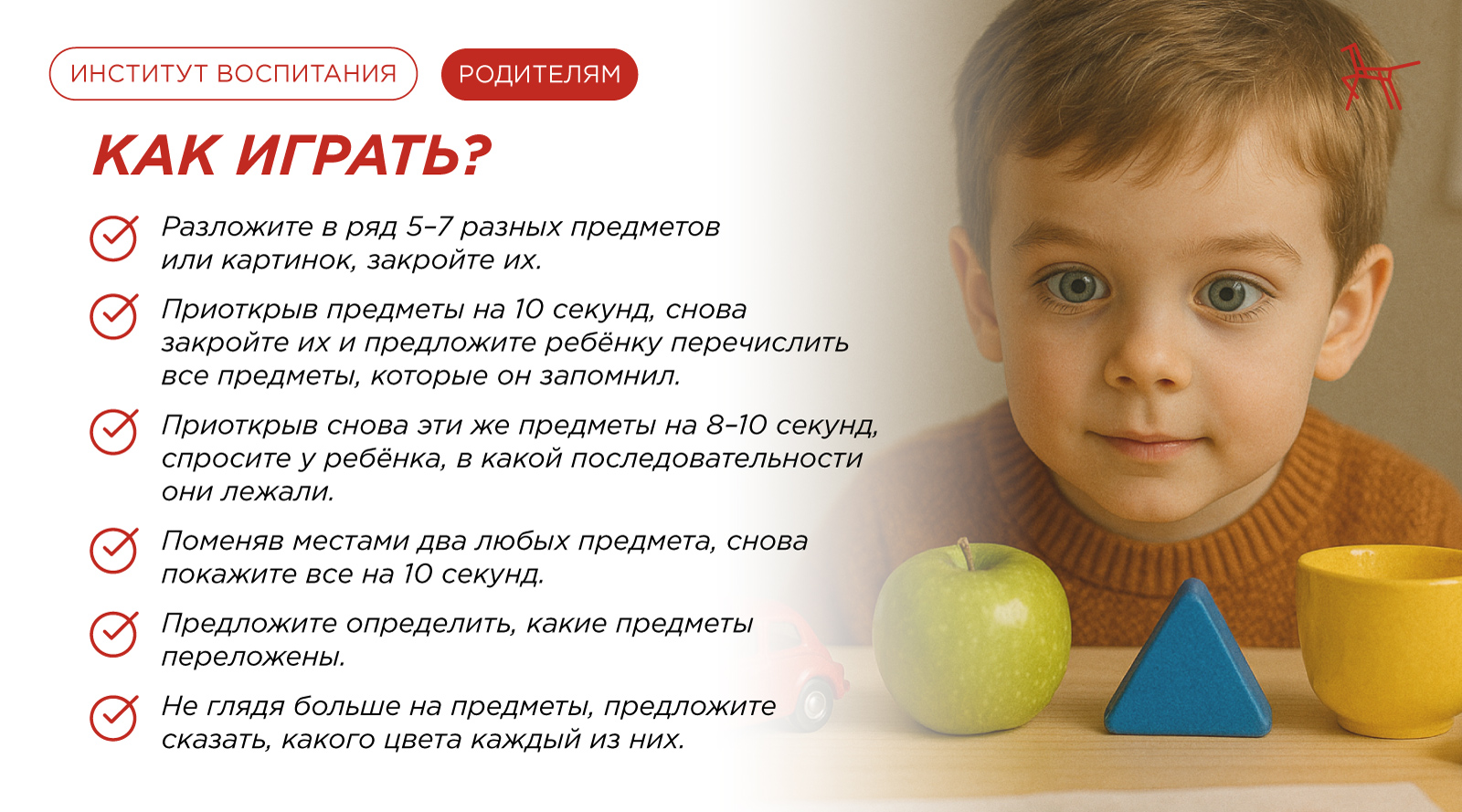 ИНСТИТУТ ВОСПИТАНИЯ

РОДИТЕЛЯМ

КАК ИГРАТЬ?

Разложите в ряд 5–7 разных предметов или картинок, закройте их.

Приоткрыв предметы на 10 секунд, снова закройте их и предложите ребёнку перечислить все предметы, которые он запомнил.

Приоткрыв снова эти же предметы на 8–10 секунд, спросите у ребёнка, в какой последовательности они лежали.

Поменяв местами два любых предмета, снова покажите все на 10 секунд.

Предложите определить, какие предметы переложены.

Не глядя больше на предметы, предложите сказать, какого цвета каждый из них.